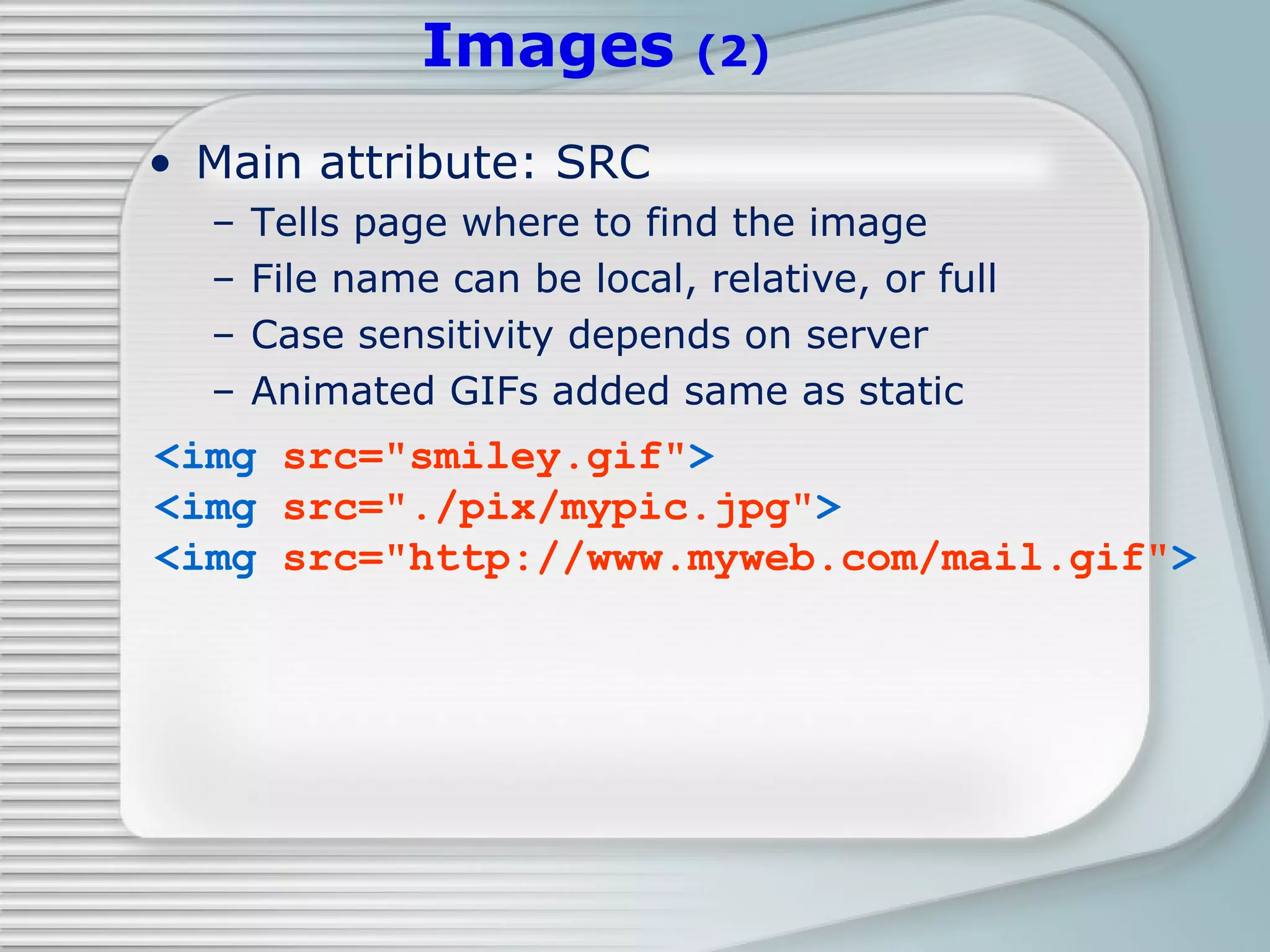 Images (2)

• Main attribute: SRC
– Tells page where to find the image
– File name can be local, relative, or full
– Case sensitivity depends on server
– Animated GIFs added same as static

<img src="smiley.gif">
<img src="./pix/mypic.jpg">
<img src="http://www.myweb.com/mail.gif">